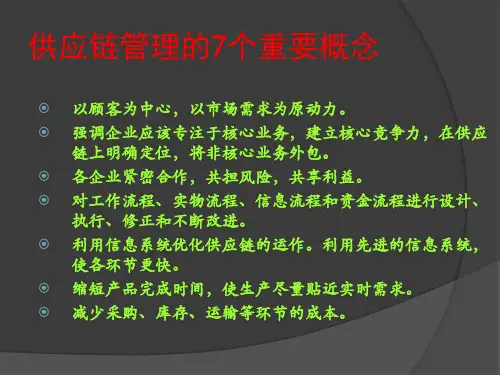 供应链管理的7个重要概念

以顾客为中心，以市场需求为原动力。

强调企业应该专注于核心业务，建立核心竞争力，在供应链上明确定位，将非核心业务外包。

各企业紧密合作，共担风险，共享利益。

对工作流程、实物流程、信息流程和资金流程进行设计、执行、修正和不断改进。

利用信息系统优化供应链的运作。利用先进的信息系统，使各环节更快。

缩短产品完成时间，使生产尽量贴近实时需求。

减少采购、库存、运输等环节的成本。